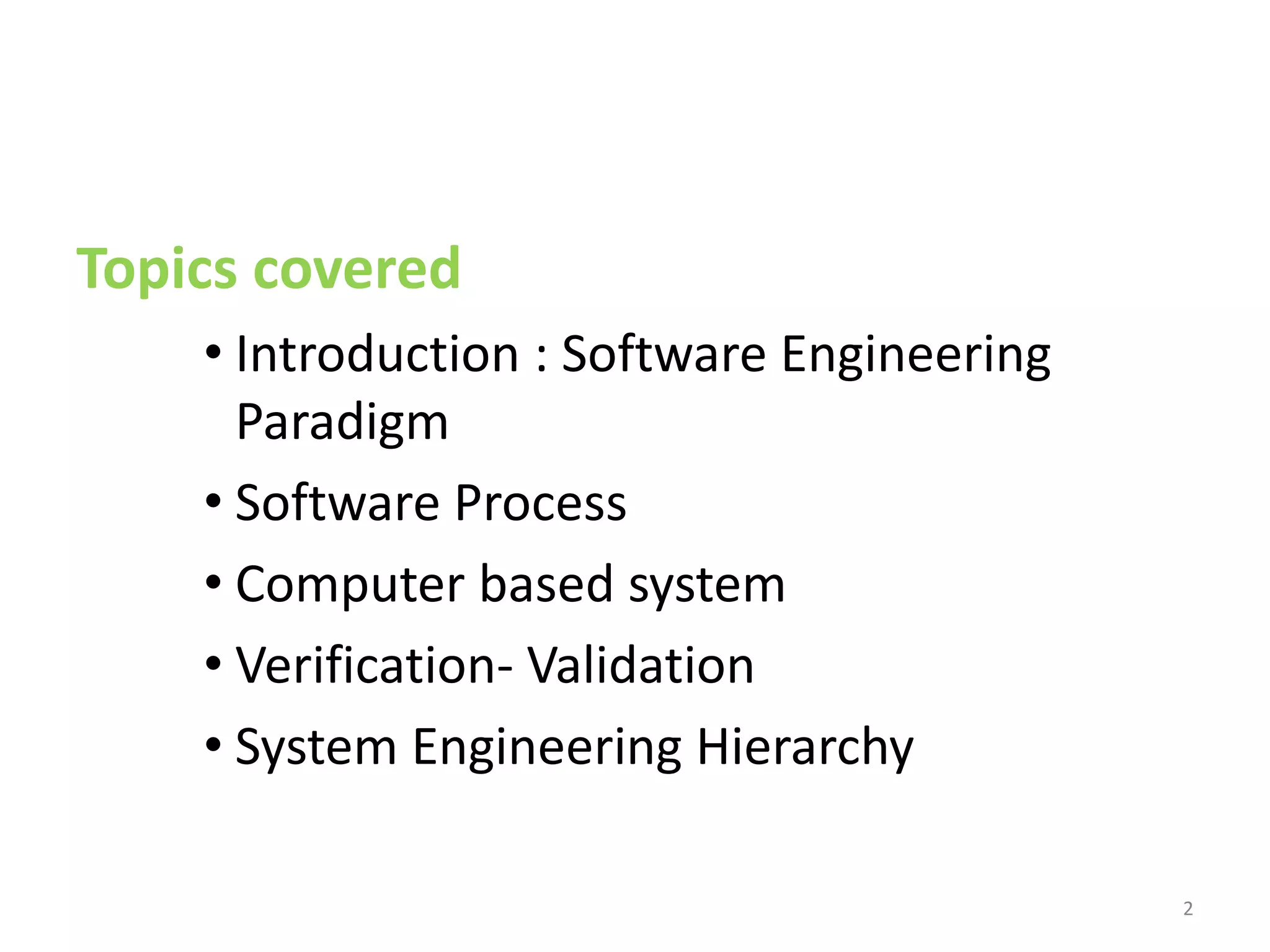 Topics covered

• Introduction : Software Engineering Paradigm
• Software Process
• Computer based system
• Verification- Validation
• System Engineering Hierarchy

2